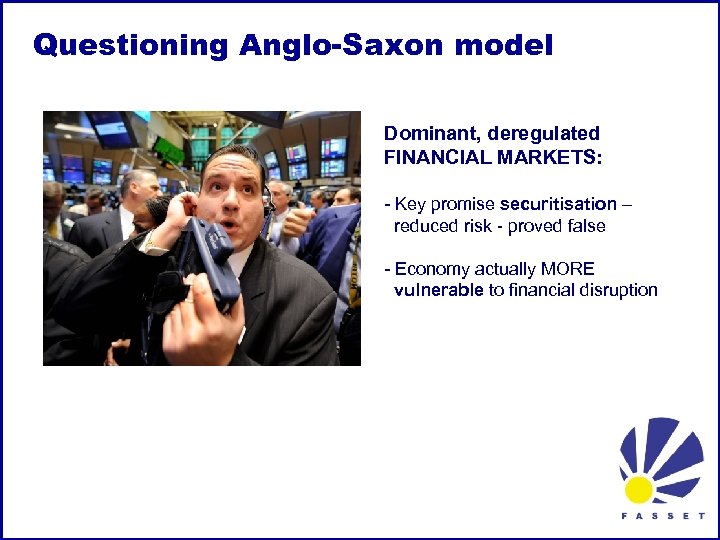 Questioning Anglo-Saxon model

Dominant, deregulated FINANCIAL MARKETS:

- Key promise securitisation – reduced risk - proved false

- Economy actually MORE vulnerable to financial disruption

FASSET